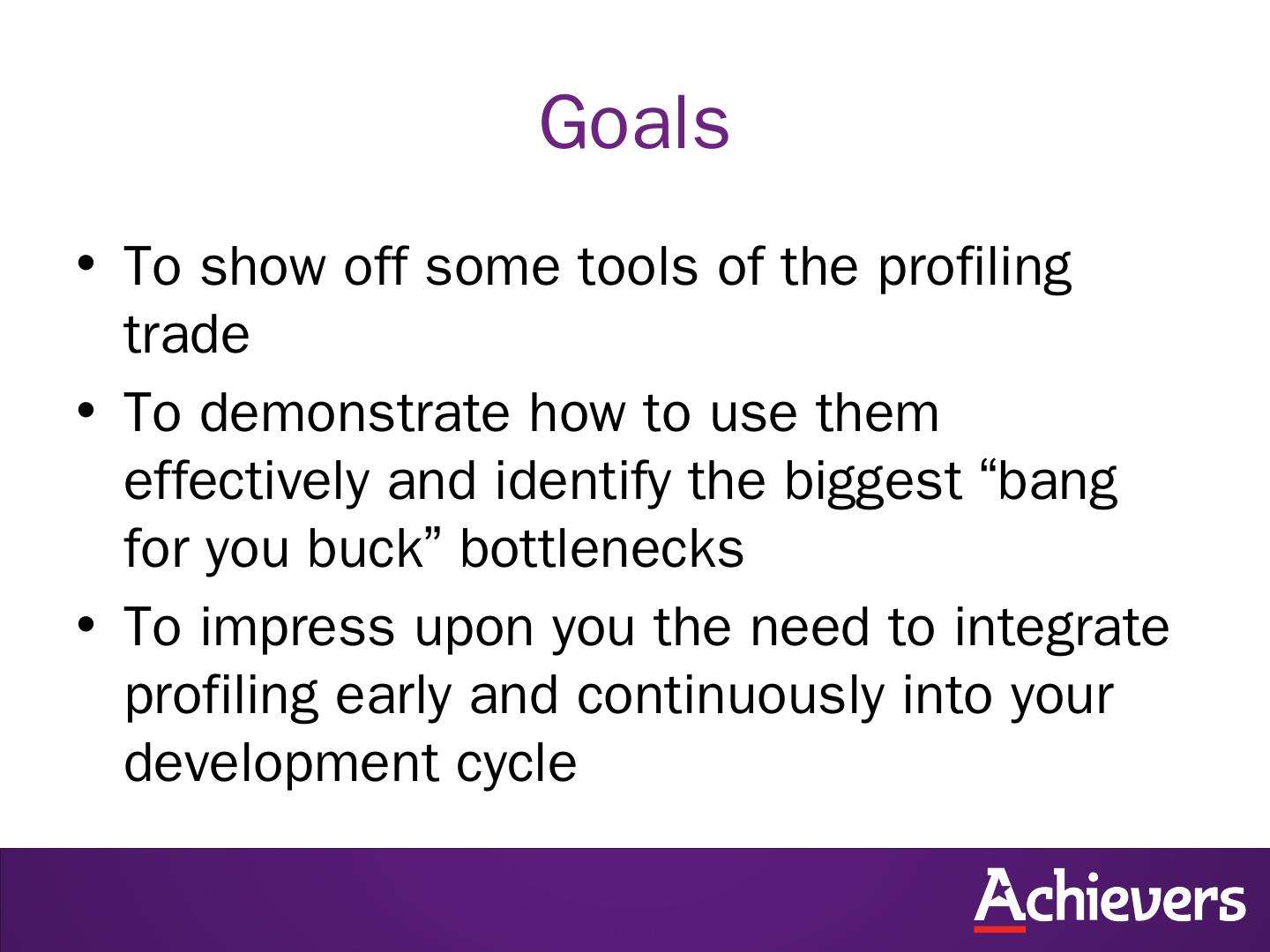 Goals

• To show off some tools of the profiling trade
• To demonstrate how to use them effectively and identify the biggest “bang for you buck” bottlenecks
• To impress upon you the need to integrate profiling early and continuously into your development cycle

Achievers